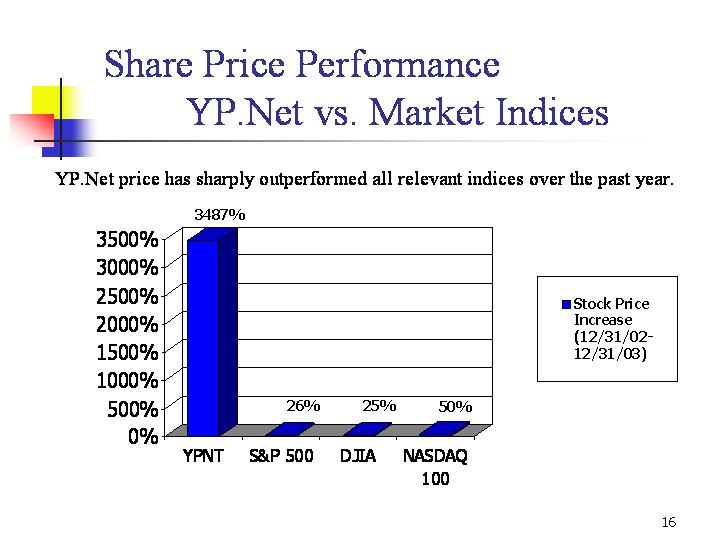 Share Price Performance
YP.Net vs. Market Indices

YP.Net price has sharply outperformed all relevant indices over the past year.

3487%

3500%
3000%
2500%
2000%
1500%
1000%
500%
0%

26%
25%
50%

YPNT
S&P 500
DJIA
NASDAQ 100

Stock Price Increase (12/31/02-12/31/03)

16